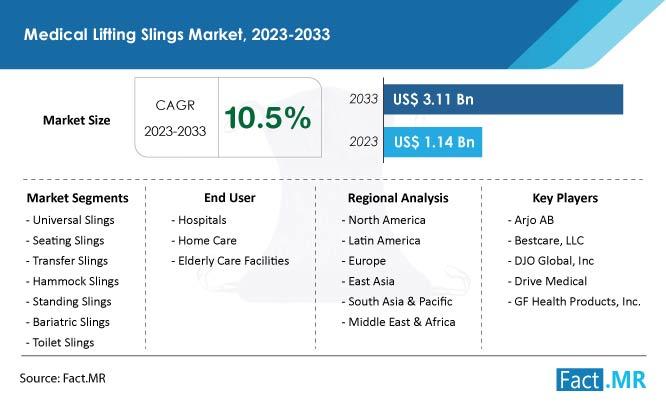 Medical Lifting Slings Market, 2023-2033

Market Size

CAGR
2023-2033

10.5%

2033 US$ 3.11 Bn

2023 US$ 1.14 Bn

Market Segments
- Universal Slings
- Seating Slings
- Transfer Slings
- Hammock Slings
- Standing Slings
- Bariatric Slings
- Toilet Slings

End User
- Hospitals
- Home Care
- Elderly Care Facilities

Regional Analysis
- North America
- Latin America
- Europe
- East Asia
- South Asia & Pacific
- Middle East & Africa

Key Players
- Arjo AB
- Bestcare, LLC
- DJO Global, Inc
- Drive Medical
- GF Health Products, Inc.

Source: Fact.MR

Fact.MR